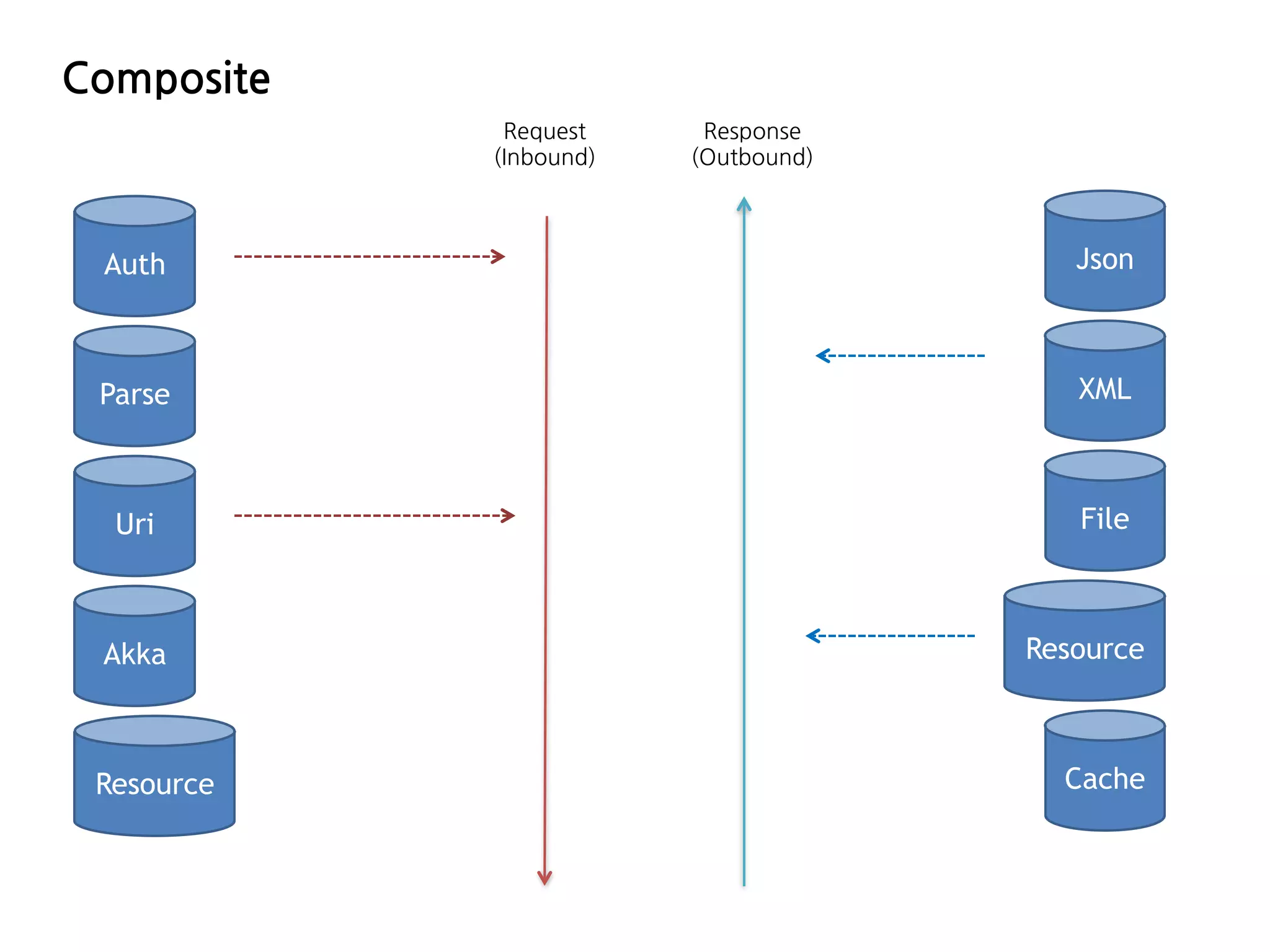 Composite

Request
(Inbound)

Response
(Outbound)

Auth

Parse

Uri

Akka

Resource

Json

XML

File

Resource

Cache